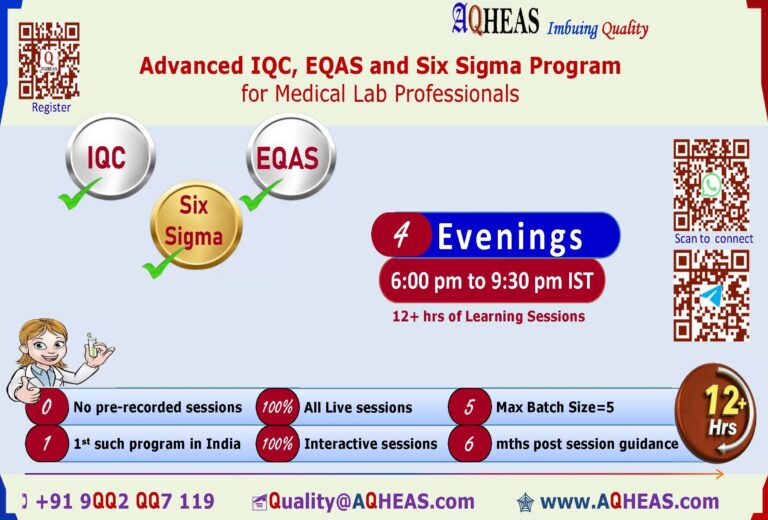 AQHEAS Imbuing Quality

Register

Advanced IQC, EQAS and Six Sigma Program for Medical Lab Professionals

IQC

EQAS

Six Sigma

4 Evenings

6:00 pm to 9:30 pm IST

12+ hrs of Learning Sessions

Scan to connect

0 No pre-recorded sessions

100% All Live sessions

5 Max Batch Size=5

1 1st such program in India

100% Interactive sessions

6 mths post session guidance

12+ Hrs

+91 9QQ2 QQ7 119

Quality@AQHEAS.com

www.AQHEAS.com